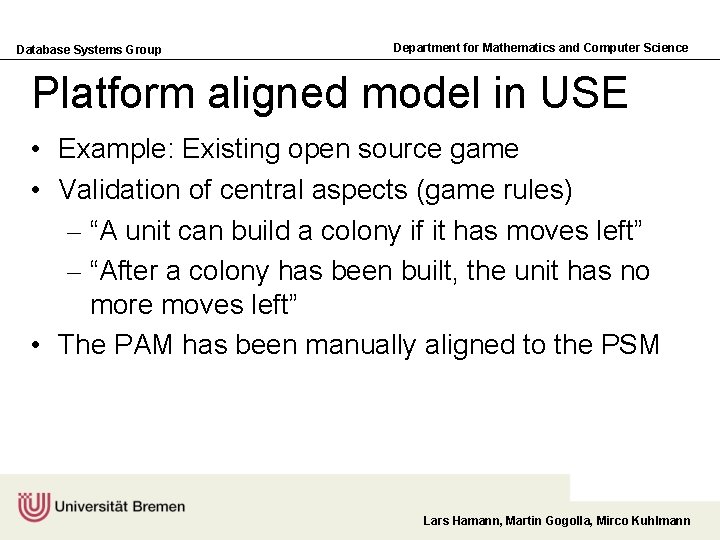 Database Systems Group

Department for Mathematics and Computer Science

Platform aligned model in USE

• Example: Existing open source game
• Validation of central aspects (game rules)
– “A unit can build a colony if it has moves left”
– “After a colony has been built, the unit has no more moves left”
• The PAM has been manually aligned to the PSM

Universität Bremen

Lars Hamann, Martin Gogolla, Mirco Kuhlmann